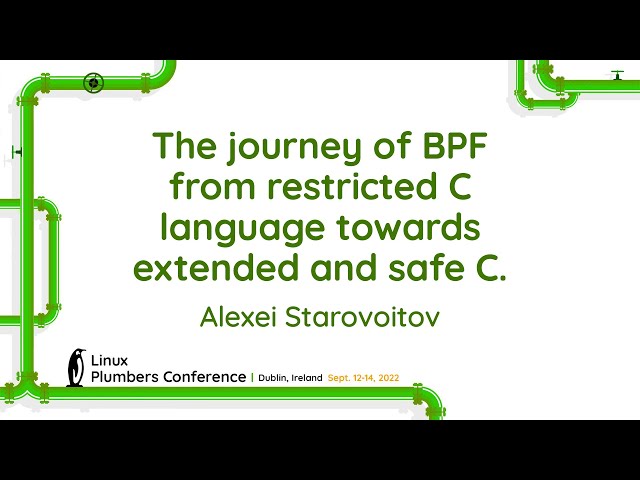 The journey of BPF from restricted C language towards extended and safe C.

Alexei Starovoitov

Linux
Plumbers Conference | Dublin, Ireland Sept. 12-14, 2022